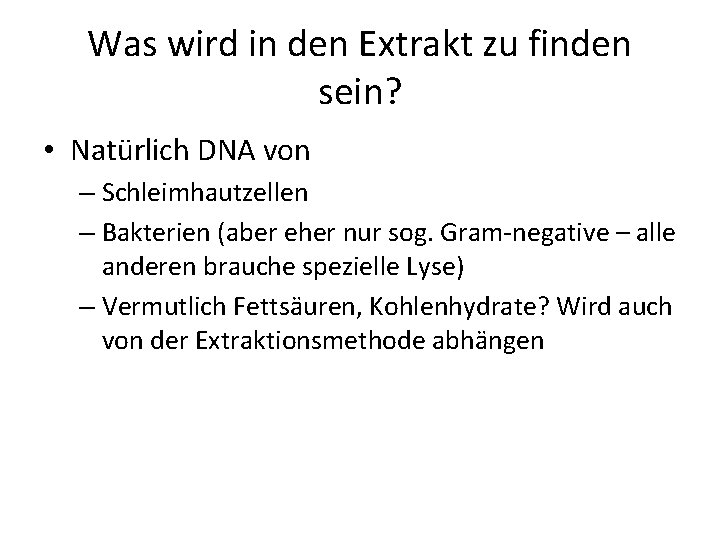 Was wird in den Extrakt zu finden sein?

• Natürlich DNA von
– Schleimhautzellen
– Bakterien (aber eher nur sog. Gram-negative – alle anderen brauche spezielle Lyse)
– Vermutlich Fettsäuren, Kohlenhydrate? Wird auch von der Extraktionsmethode abhängen